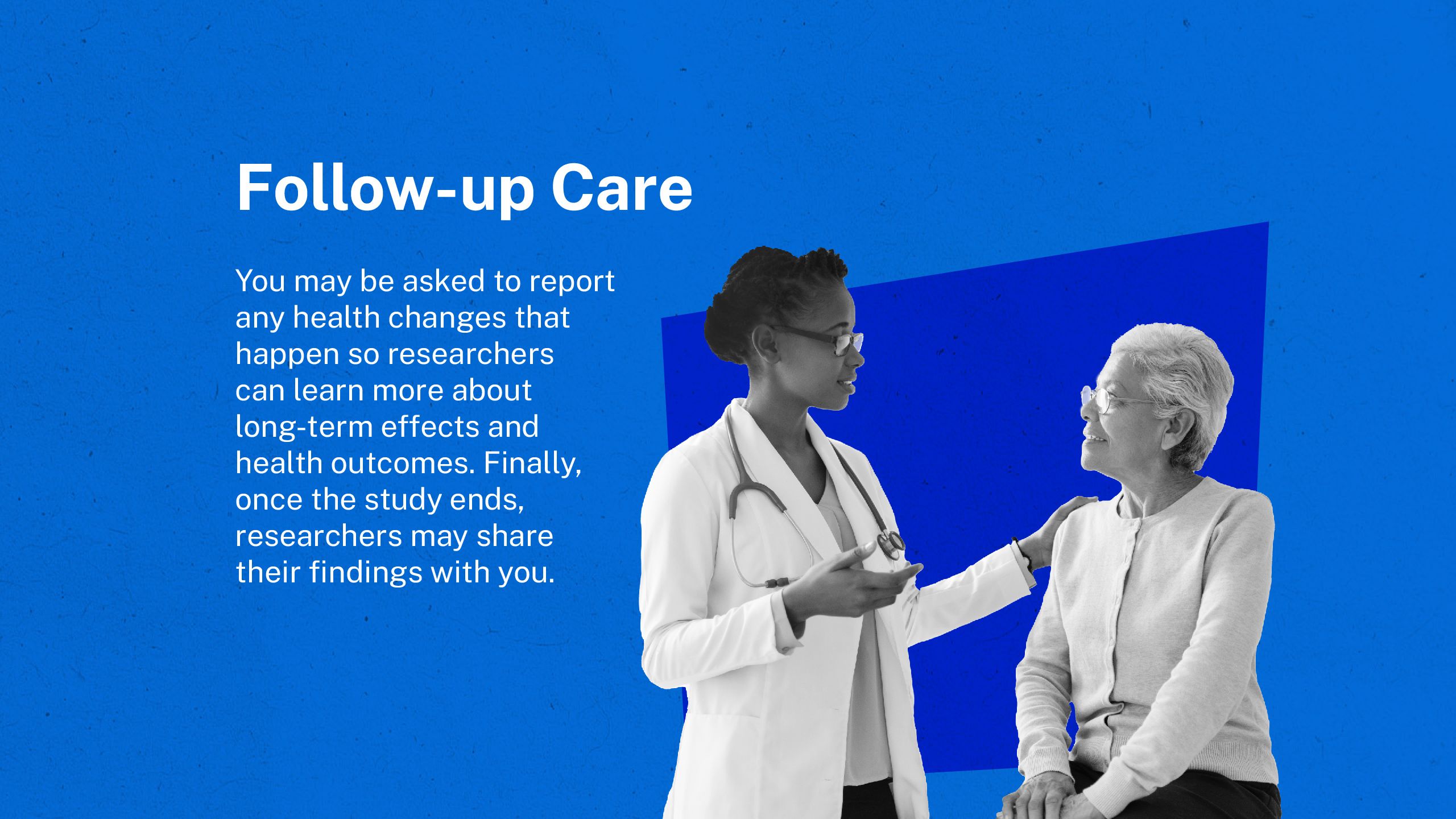 Follow-up Care

You may be asked to report any health changes that happen so researchers can learn more about long-term effects and health outcomes. Finally, once the study ends, researchers may share their findings with you.